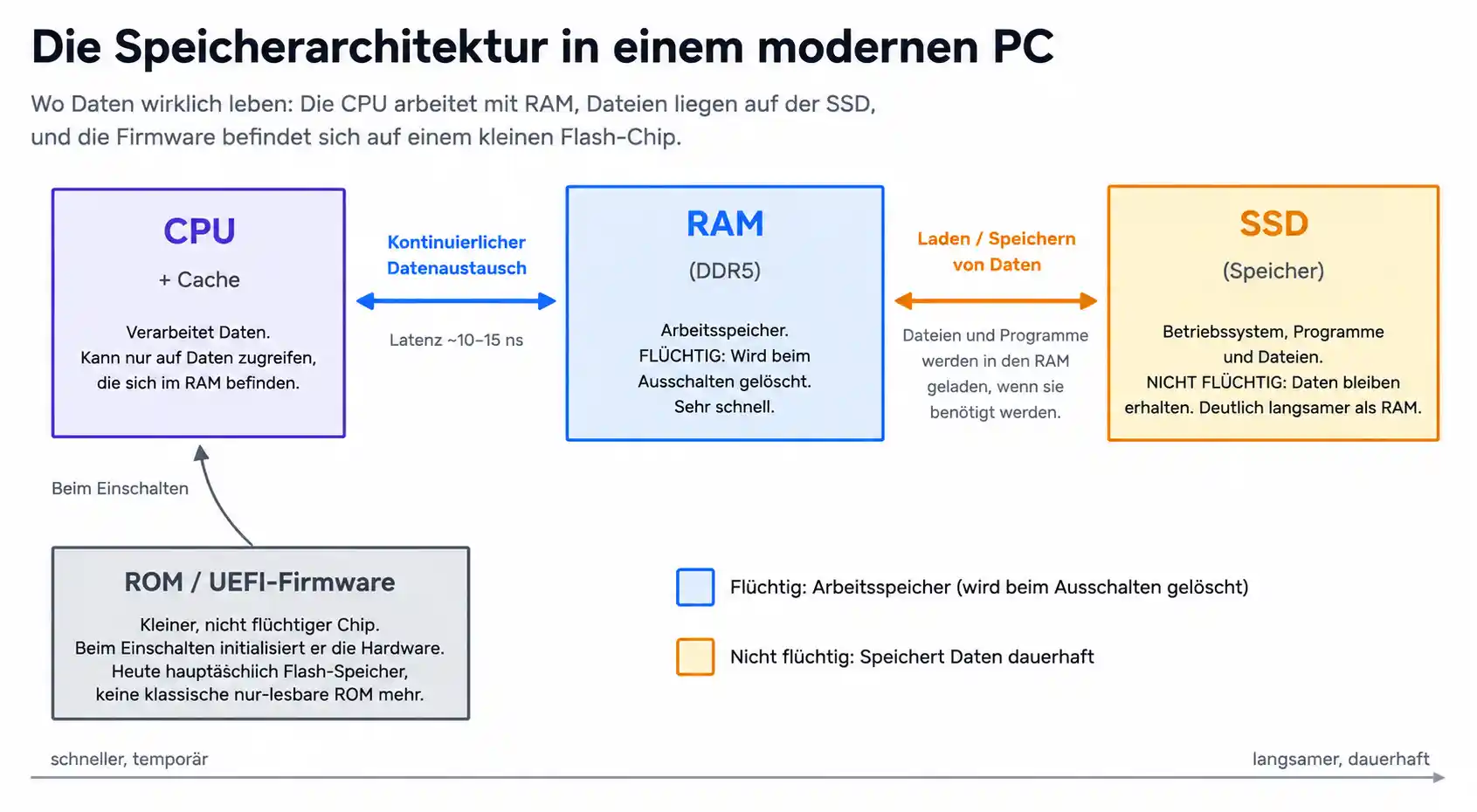 Die Speicherarchitektur in einem modernen PC

Wo Daten wirklich leben: Die CPU arbeitet mit RAM, Dateien liegen auf der SSD, und die Firmware befindet sich auf einem kleinen Flash-Chip.

CPU

+ Cache

Verarbeitet Daten.
Kann nur auf Daten zugreifen, die sich im RAM befinden.

Kontinuierlicher Datenaustausch

Latenz ~10–15 ns

RAM

(DDR5)

Arbeitsspeicher.
FLÜCHTIG: Wird beim Ausschalten gelöscht.
Sehr schnell.

Laden / Speichern von Daten

Dateien und Programme werden in den RAM geladen, wenn sie benötigt werden.

SSD

(Speicher)

Betriebssystem, Programme und Dateien.
NICHT FLÜCHTIG: Daten bleiben erhalten. Deutlich langsamer als RAM.

Beim Einschalten

ROM / UEFI-Firmware

Kleiner, nicht flüchtiger Chip.
Beim Einschalten initialisiert er die Hardware.
Heute hauptäschiich Flash-Speicher, keine klassische nur-lesbare ROM mehr.

Flüchtig: Arbeitsspeicher (wird beim Ausschalten gelöscht)

Nicht flüchtig: Speichert Daten dauerhaft

schneller, temporär

langsamer, dauerhaft